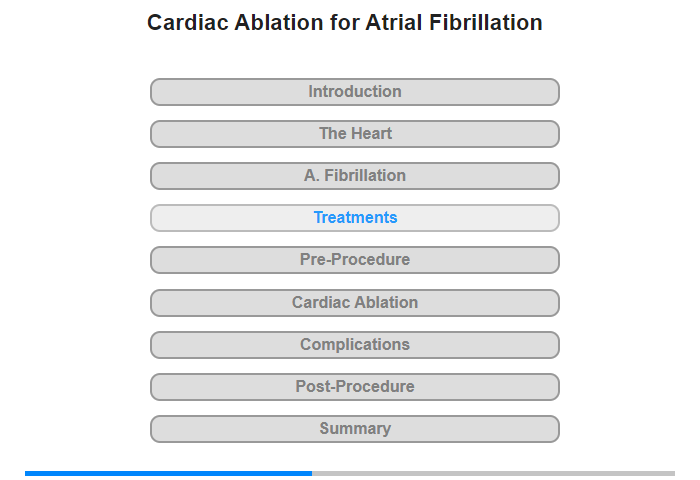 Cardiac Ablation for Atrial Fibrillation

Introduction

The Heart

A. Fibrillation

Treatments

Pre-Procedure

Cardiac Ablation

Complications

Post-Procedure

Summary